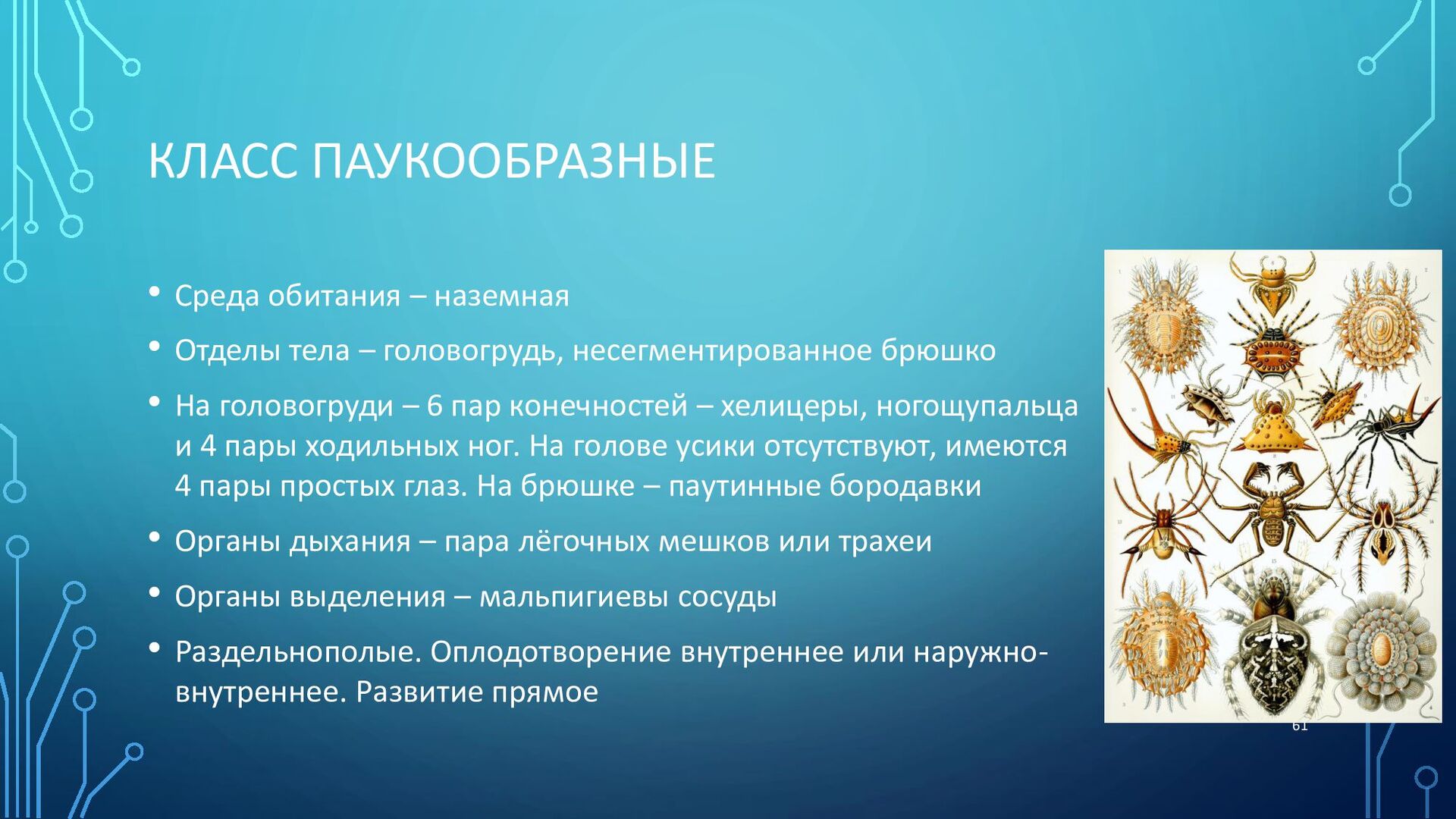 КЛАСС ПАУКООБРАЗНЫЕ

• Среда обитания – наземная
• Отделы тела – головогрудь, несегментированное брюшко
• На головогруди – 6 пар конечностей – хелицеры, ногощупальца и 4 пары ходильных ног. На голове усики отсутствуют, имеются 4 пары простых глаз. На брюшке – паутинные бородавки
• Органы дыхания – пара лёгочных мешков или трахеи
• Органы выделения – мальпигиевы сосуды
• Раздельнополые. Оплодотворение внутреннее или наружно-внутреннее. Развитие прямое

61